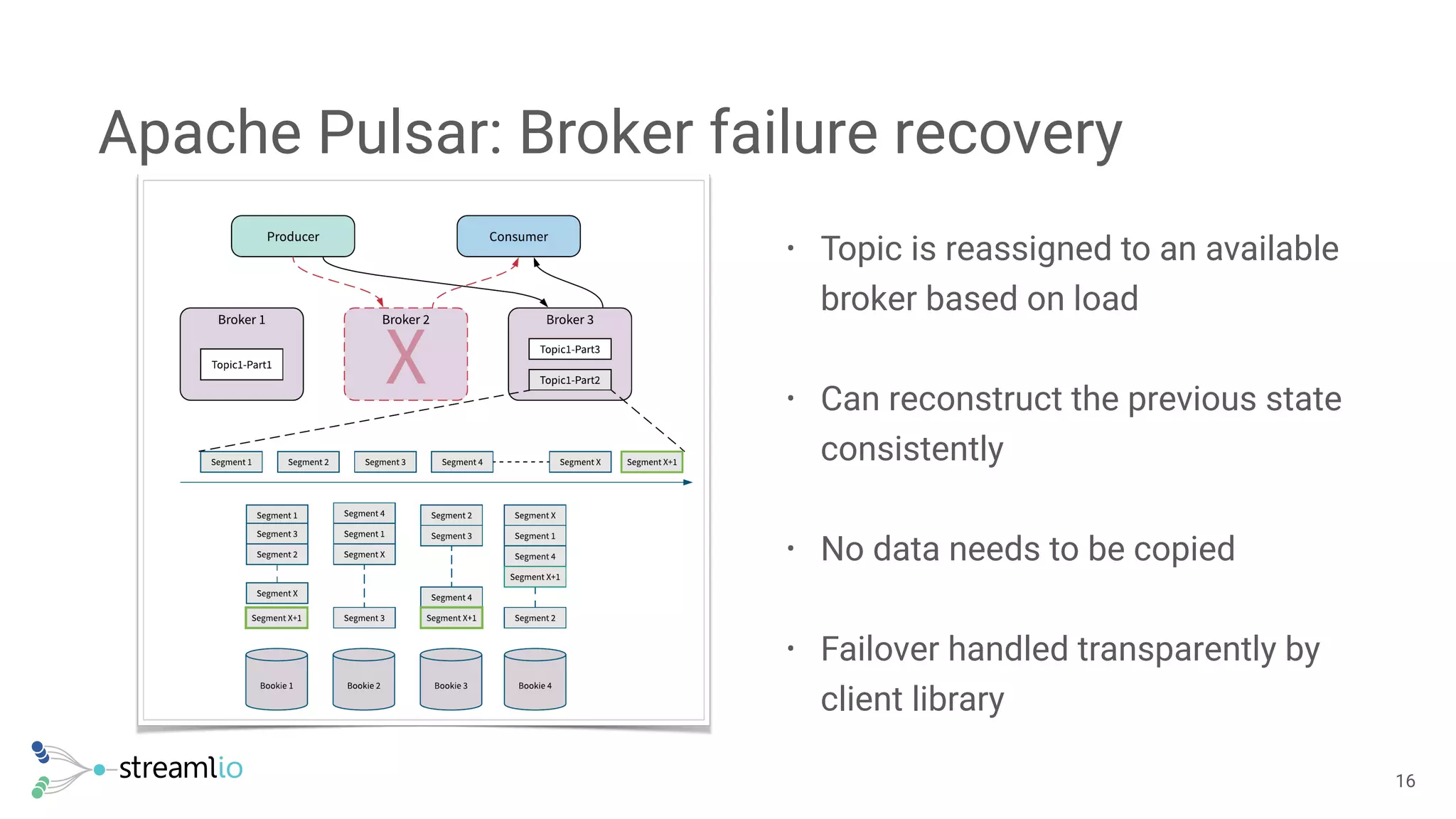 Apache Pulsar: Broker failure recovery

Producer

Consumer

Broker 1

Topic1-Part1

Broker 2

X

Broker 3

Topic1-Part3

Topic1-Part2

Segment 1 Segment 2 Segment 3 Segment 4 Segment X Segment X+1

Segment 1
Segment 3
Segment 2
Segment X
Segment X+1

Segment 4
Segment 1
Segment X
Segment 3

Segment 2
Segment 3
Segment 4
Segment X+1

Segment X
Segment 1
Segment 4
Segment X+1
Segment 2

Bookie 1

Bookie 2

Bookie 3

Bookie 4

• Topic is reassigned to an available broker based on load

• Can reconstruct the previous state consistently

• No data needs to be copied

• Failover handled transparently by client library

streamlio

16